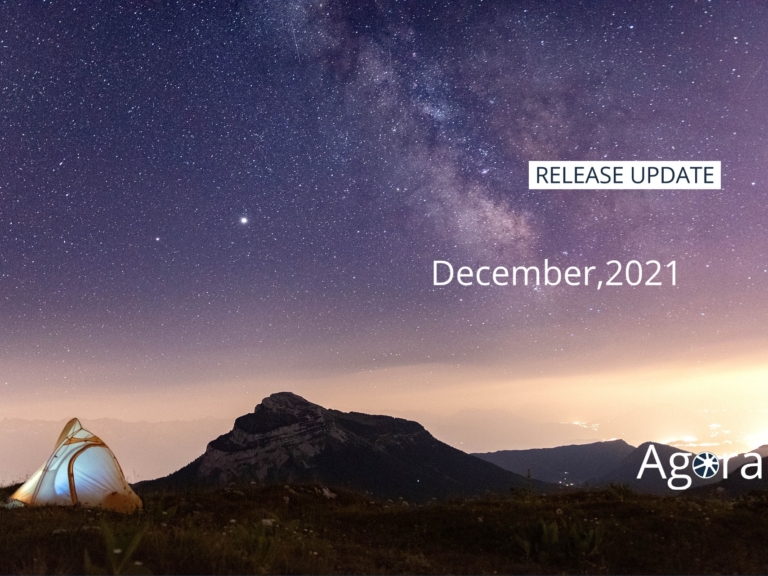 RELEASE UPDATE

December,2021

Agora